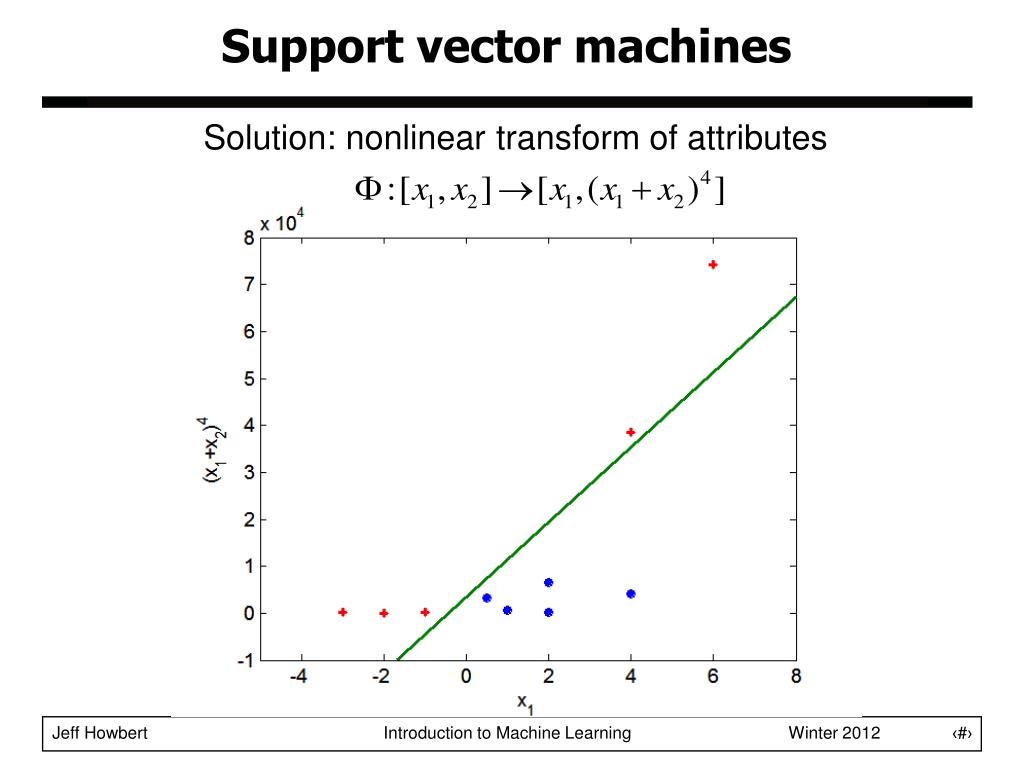 Support vector machines

Solution: nonlinear transform of attributes

$\Phi : [x_1, x_2] \rightarrow [x_1, (x_1 + x_2)^4]$

x $10^4$

8
7
6
5
4
3
2
1
0
-1

$(x_1+x_2)^4$

-4 -2 0 2 4 6 8

$x_1$

Jeff Howbert Introduction to Machine Learning Winter 2012 ‹#›